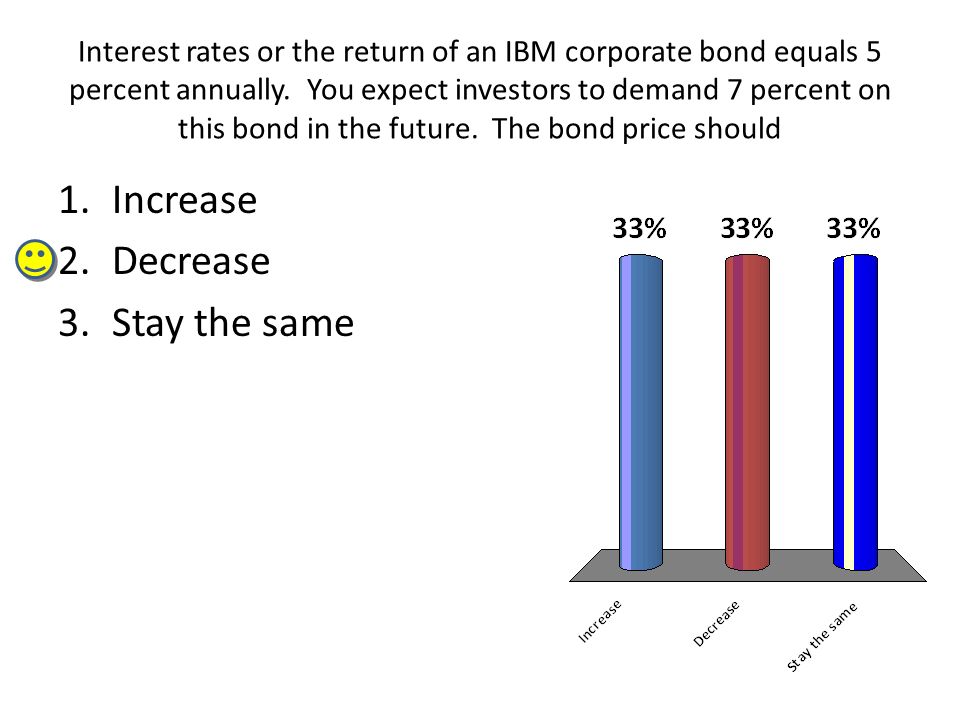 Interest rates or the return of an IBM corporate bond equals 5 percent annually. You expect investors to demand 7 percent on this bond in the future. The bond price should

1. Increase
2. Decrease
3. Stay the same

33%
33%
33%

Increase
Decrease
Stay the same